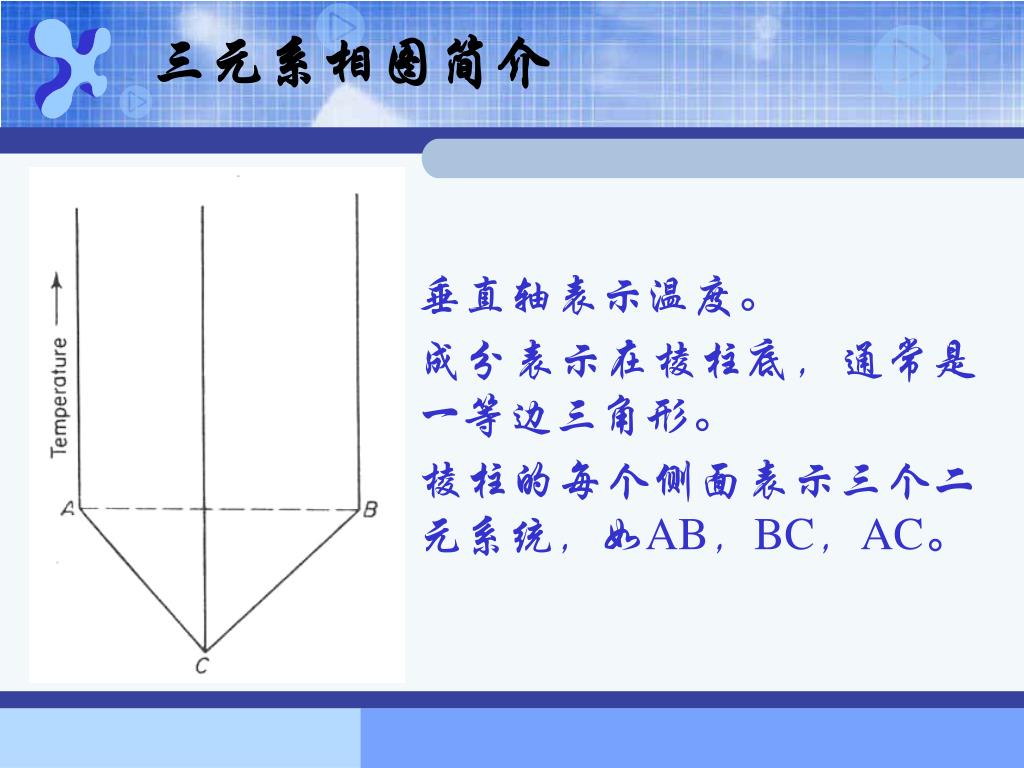 三元系相图简介

Temperature

A

B

C

垂直轴表示温度。

成分表示在棱柱底，通常是一等边三角形。

棱柱的每个侧面表示三个二元系统，如AB，BC，AC。